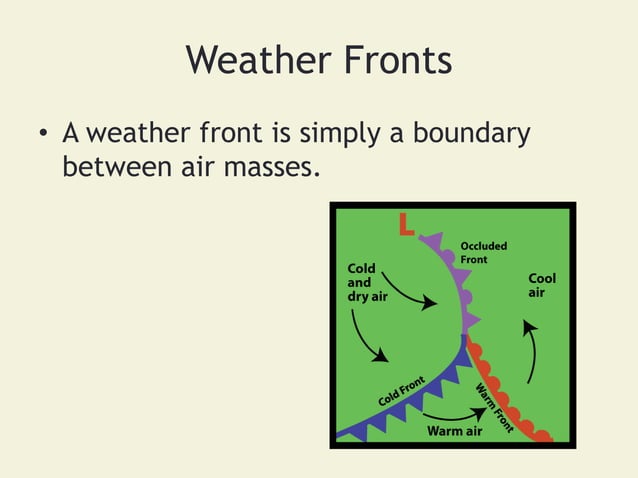 Weather Fronts

• A weather front is simply a boundary between air masses.

L

Occluded Front

Cold and dry air

Cool air

Cold Front

Warm Front

Warm air